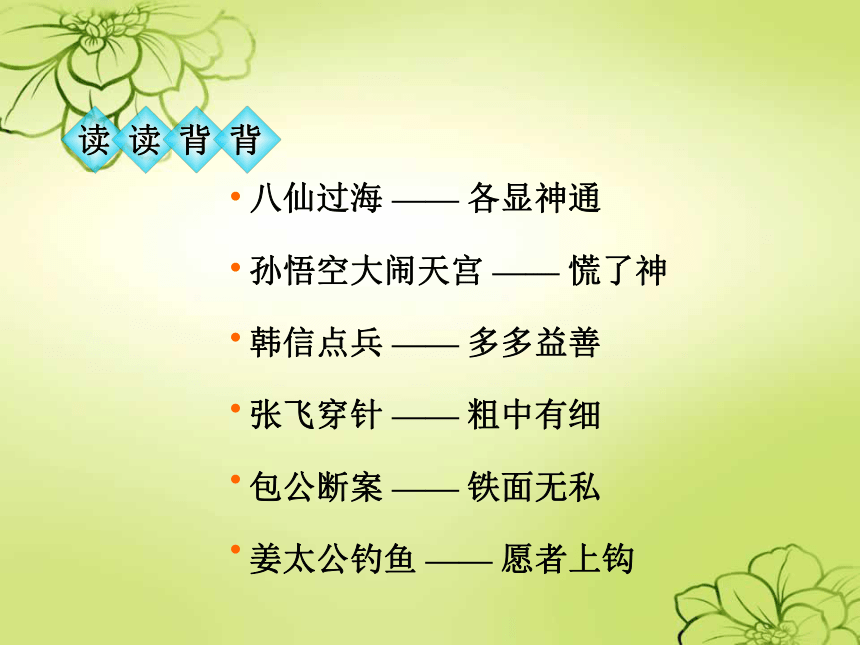 读读背背

• 八仙过海 —— 各显神通

• 孙悟空大闹天宫 —— 慌了神

• 韩信点兵 —— 多多益善

• 张飞穿针 —— 粗中有细

• 包公断案 —— 铁面无私

• 姜太公钓鱼 —— 愿者上钩